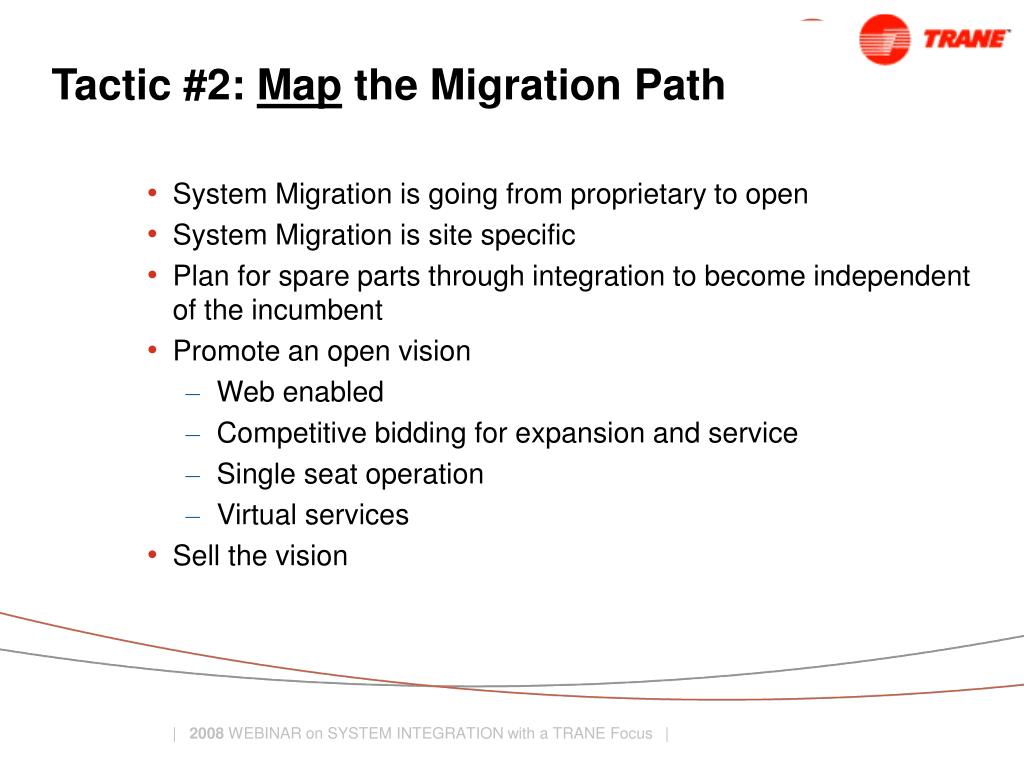 TRANE

Tactic #2: Map the Migration Path

• System Migration is going from proprietary to open
• System Migration is site specific
• Plan for spare parts through integration to become independent of the incumbent
• Promote an open vision
– Web enabled
– Competitive bidding for expansion and service
– Single seat operation
– Virtual services
• Sell the vision

| 2008 WEBINAR on SYSTEM INTEGRATION with a TRANE Focus |